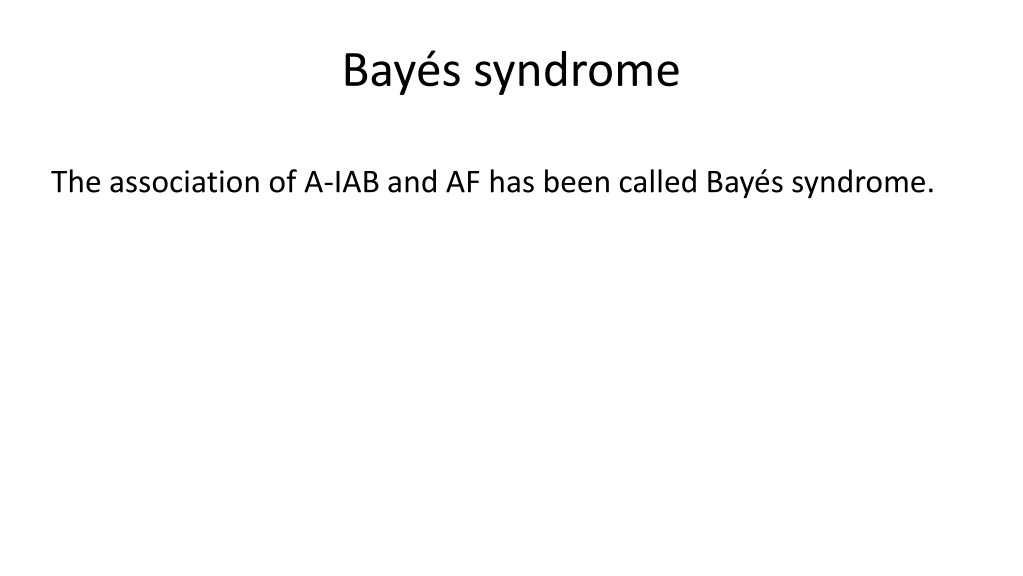 Bayés syndrome

The association of A-IAB and AF has been called Bayés syndrome.